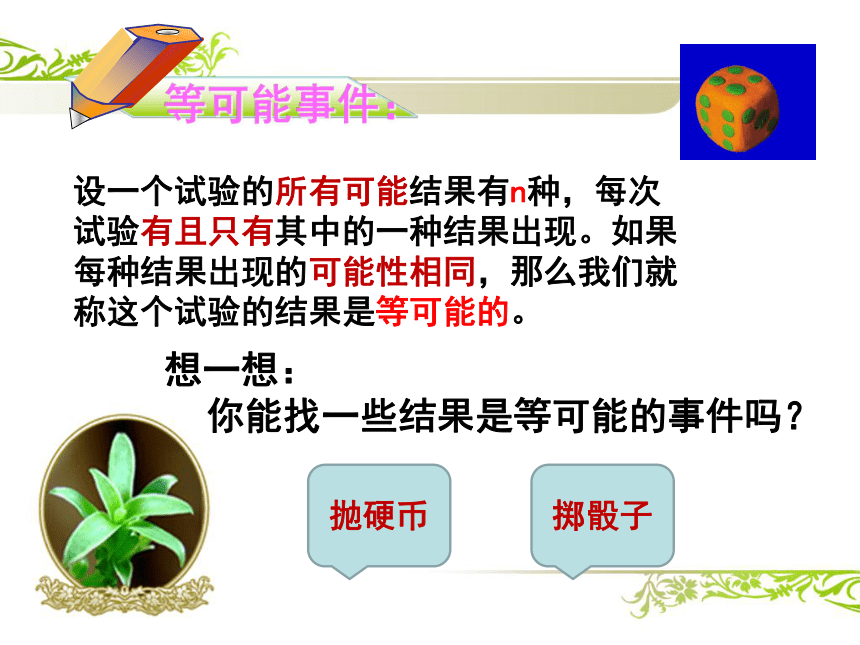 等可能事件：

设一个试验的所有可能结果有n种，每次试验有且只有其中的一种结果出现。如果每种结果出现的可能性相同，那么我们就称这个试验的结果是等可能的。

想一想：
你能找一些结果是等可能的事件吗？

抛硬币

掷骰子